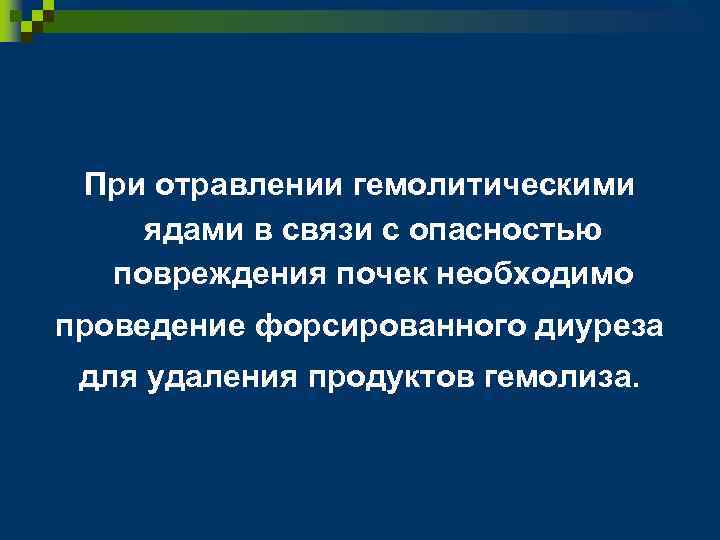 При отравлении гемолитическими ядами в связи с опасностью повреждения почек необходимо проведение форсированного диуреза для удаления продуктов гемолиза.